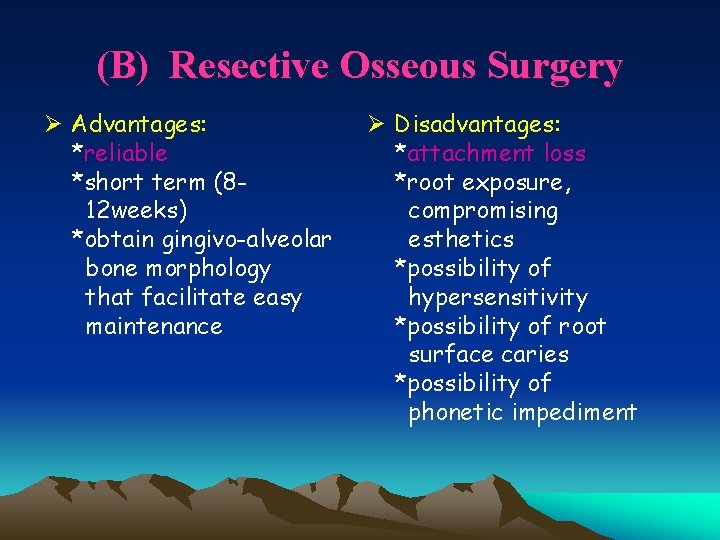 (B) Resective Osseous Surgery

➢ Advantages:
*reliable
*short term (8-12weeks)
*obtain gingivo-alveolar bone morphology that facilitate easy maintenance

➢ Disadvantages:
*attachment loss
*root exposure, compromising esthetics
*possibility of hypersensitivity
*possibility of root surface caries
*possibility of phonetic impediment